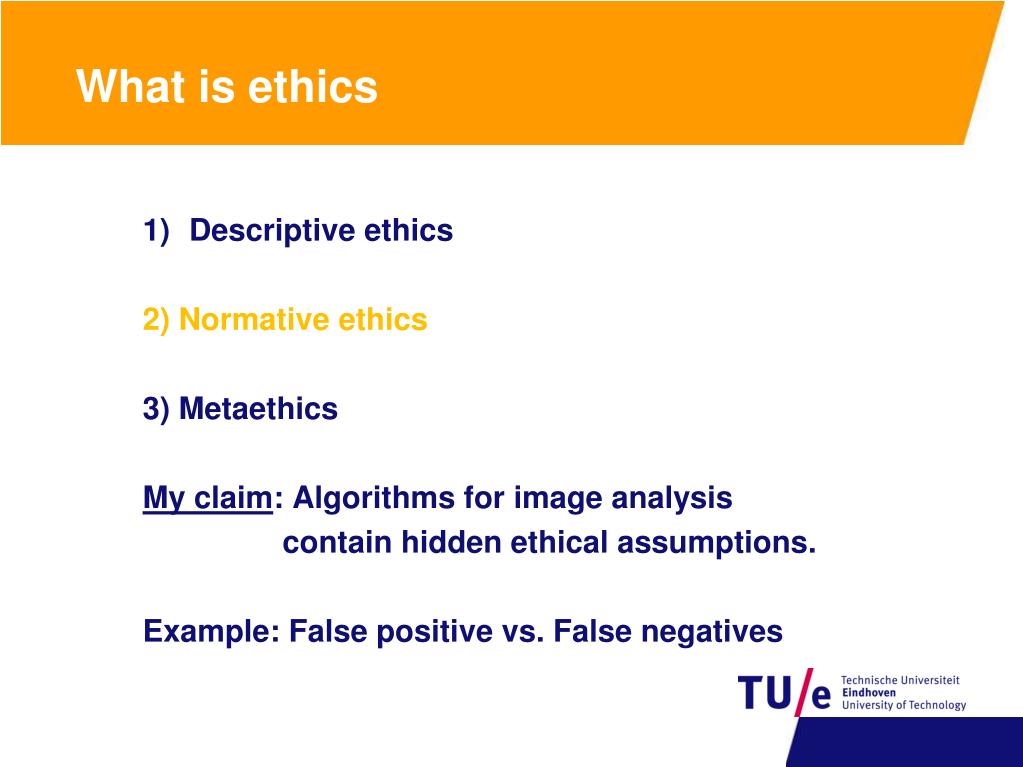 What is ethics

1) Descriptive ethics

2) Normative ethics

3) Metaethics

My claim: Algorithms for image analysis contain hidden ethical assumptions.

Example: False positive vs. False negatives

TU/e Technische Universiteit Eindhoven University of Technology